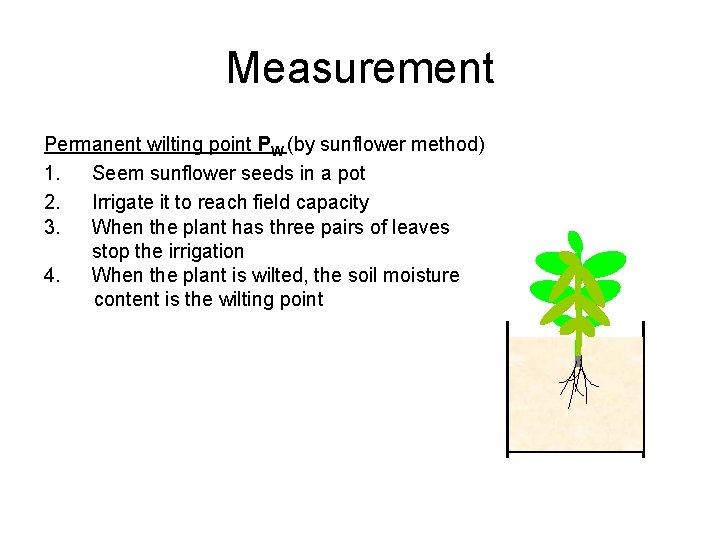 Measurement

Permanent wilting point $P_W$ (by sunflower method)

1. Seem sunflower seeds in a pot
2. Irrigate it to reach field capacity
3. When the plant has three pairs of leaves stop the irrigation
4. When the plant is wilted, the soil moisture content is the wilting point